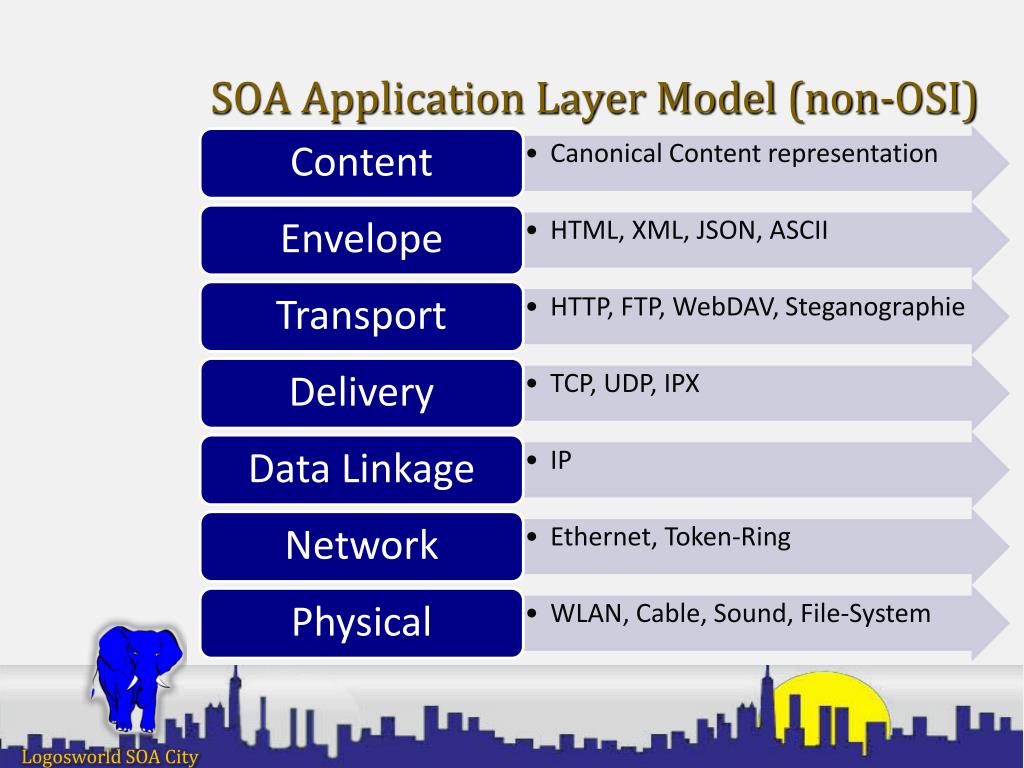 SOA Application Layer Model (non-OSI)

Content
• Canonical Content representation

Envelope
• HTML, XML, JSON, ASCII

Transport
• HTTP, FTP, WebDAV, Steganographie

Delivery
• TCP, UDP, IPX

Data Linkage
• IP

Network
• Ethernet, Token-Ring

Physical
• WLAN, Cable, Sound, File-System

Logosworld SOA City